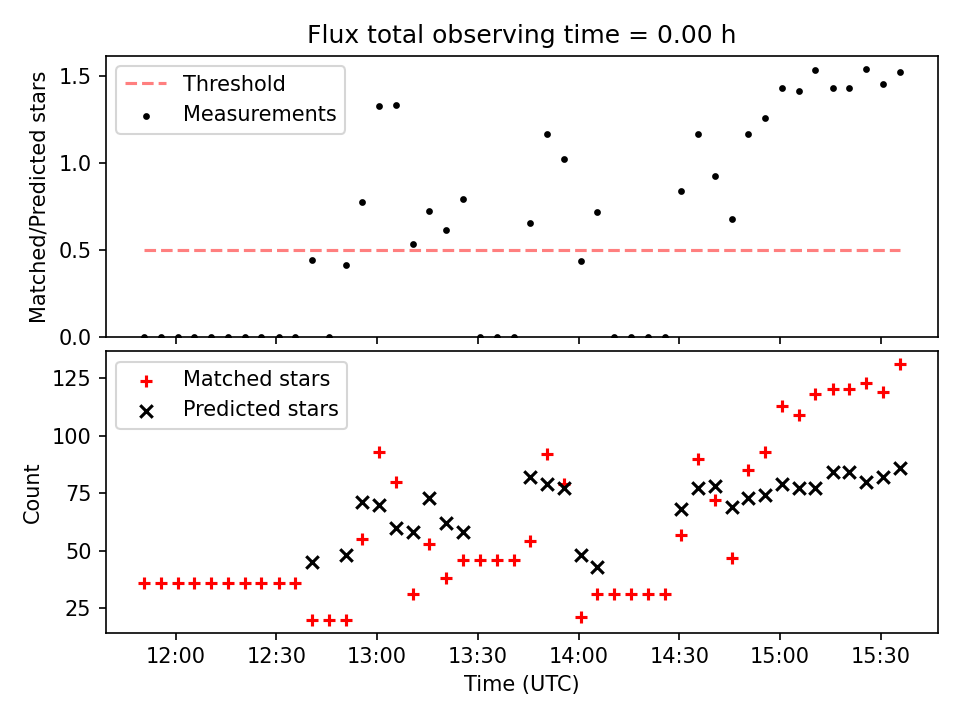 Flux total observing time = 0.00 h

Threshold
Measurements

Matched/Predicted stars

1.5
1.0
0.5
0.0

Matched stars
Predicted stars

Count

125
100
75
50
25

12:00
12:30
13:00
13:30
14:00
14:30
15:00
15:30

Time (UTC)